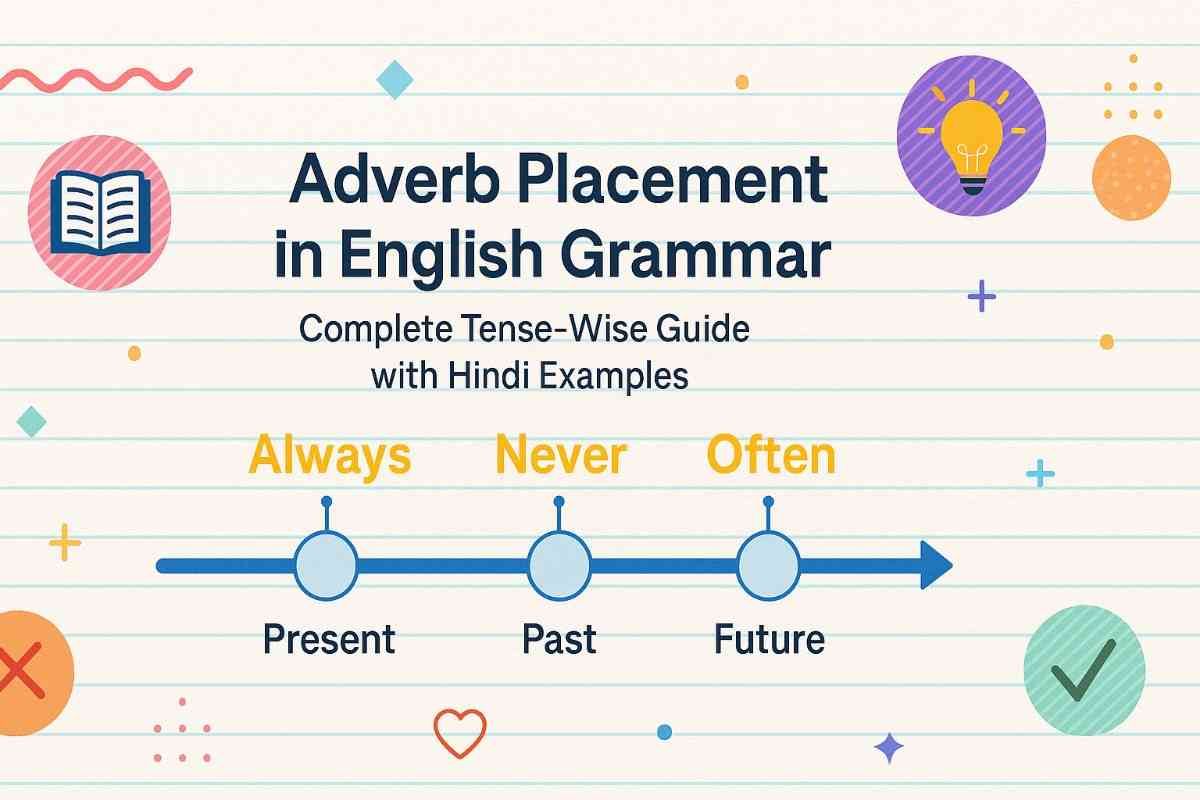 Adverb Placement in English Grammar

Complete Tense-Wise Guide with Hindi Examples

Always
Never
Often

Present
Past
Future